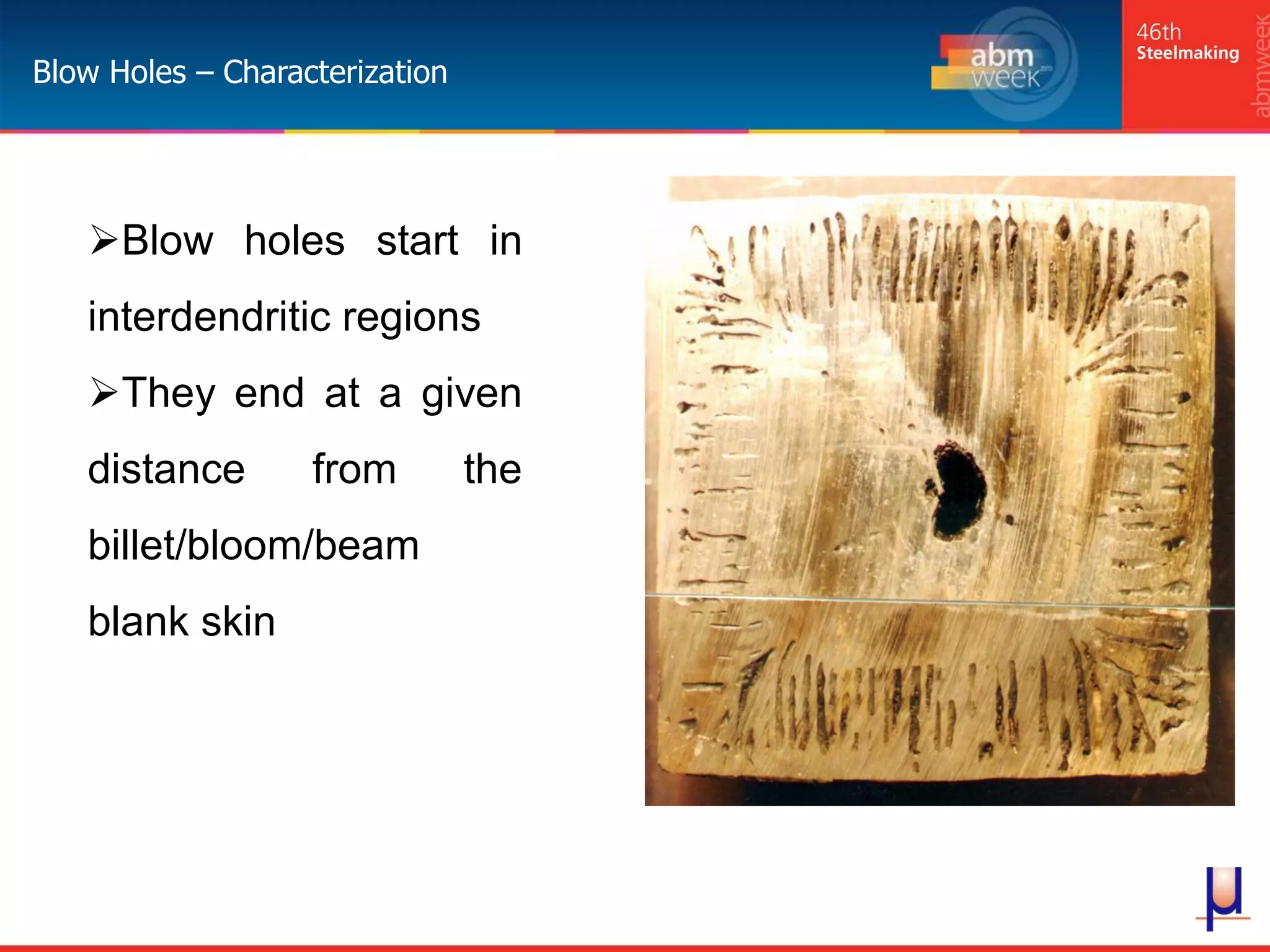 Blow Holes – Characterization

abm week

46th Steelmaking

abmweek

➢Blow holes start in interdendritic regions

➢They end at a given distance from the billet/bloom/beam blank skin